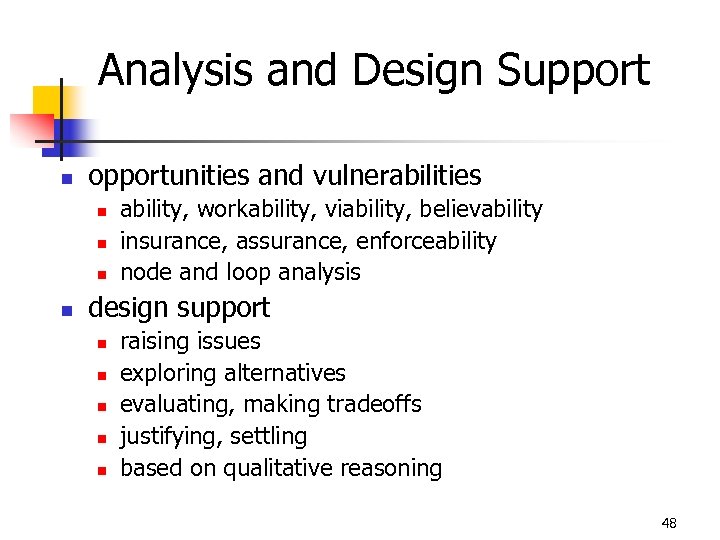 Analysis and Design Support

- opportunities and vulnerabilities
  - ability, workability, viability, believability
  - insurance, assurance, enforceability
  - node and loop analysis
- design support
  - raising issues
  - exploring alternatives
  - evaluating, making tradeoffs
  - justifying, settling
  - based on qualitative reasoning

48